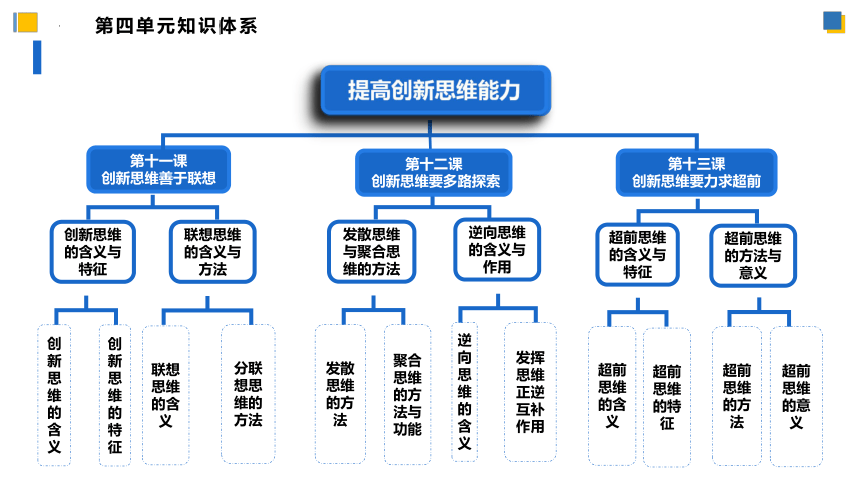 第四单元知识体系

提高创新思维能力

第十一课
创新思维善于联想

第十二课
创新思维要多路探索

第十三课
创新思维要力求超前

创新思维的含义与特征

联想思维的含义与方法

发散思维与聚合思维的方法

逆向思维的含义与作用

超前思维的含义与特征

超前思维的方法与意义

创新思维的含义

创新思维的特征

联想思维的含义

分联想思维的方法

发散思维的方法

聚合思维的方法与功能

逆向思维的含义

发挥思维正逆互补作用

超前思维的含义

超前思维的特征

超前思维的方法

超前思维的意义